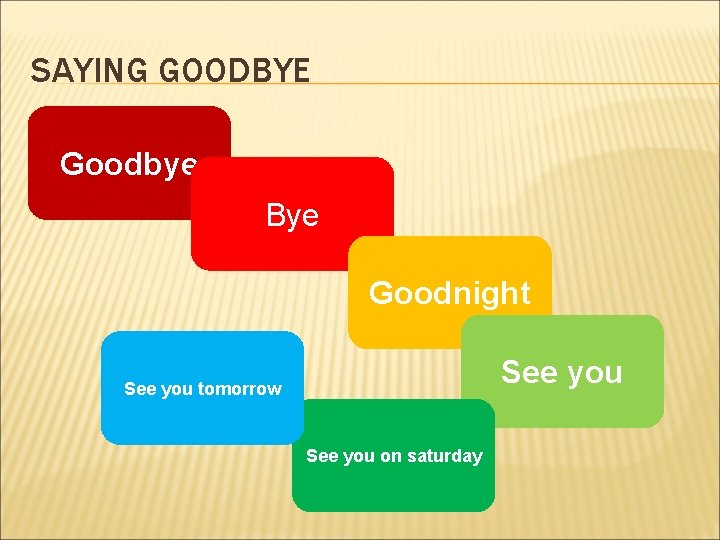 SAYING GOODBYE

Goodbye

Bye

Goodnight

See you

See you tomorrow

See you on saturday